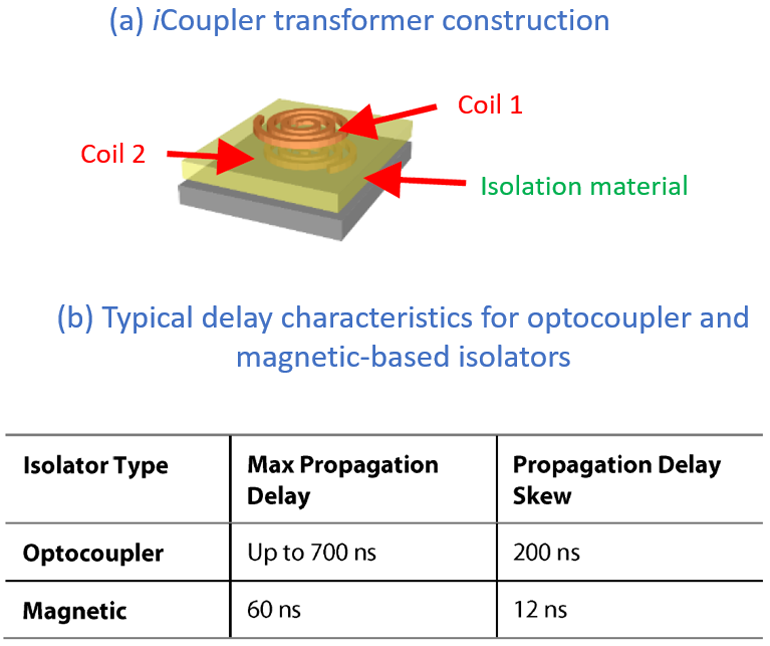 (a) iCoupler transformer construction

Coil 1

Coil 2

Isolation material

(b) Typical delay characteristics for optocoupler and magnetic-based isolators

| Isolator Type | Max Propagation Delay | Propagation Delay Skew |
|---|---|---|
| Optocoupler | Up to 700 ns | 200 ns |
| Magnetic | 60 ns | 12 ns |